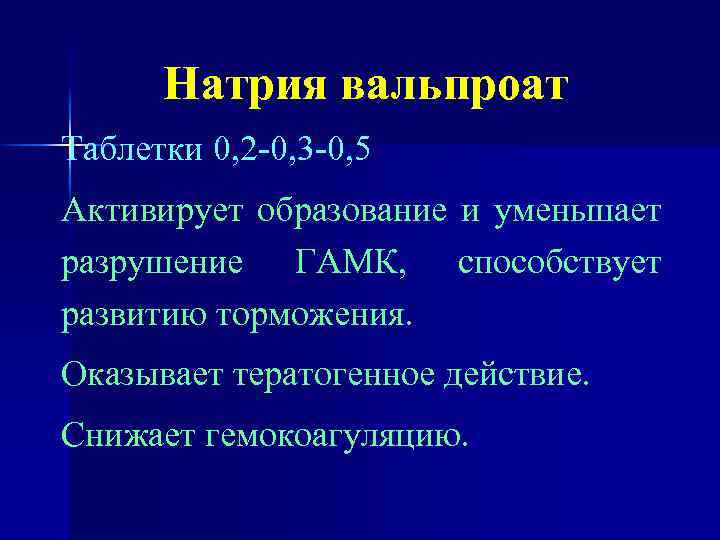 Натрия вальпроат

Таблетки 0,2-0,3-0,5

Активирует образование и уменьшает разрушение ГАМК, способствует развитию торможения.

Оказывает тератогенное действие.

Снижает гемокоагуляцию.